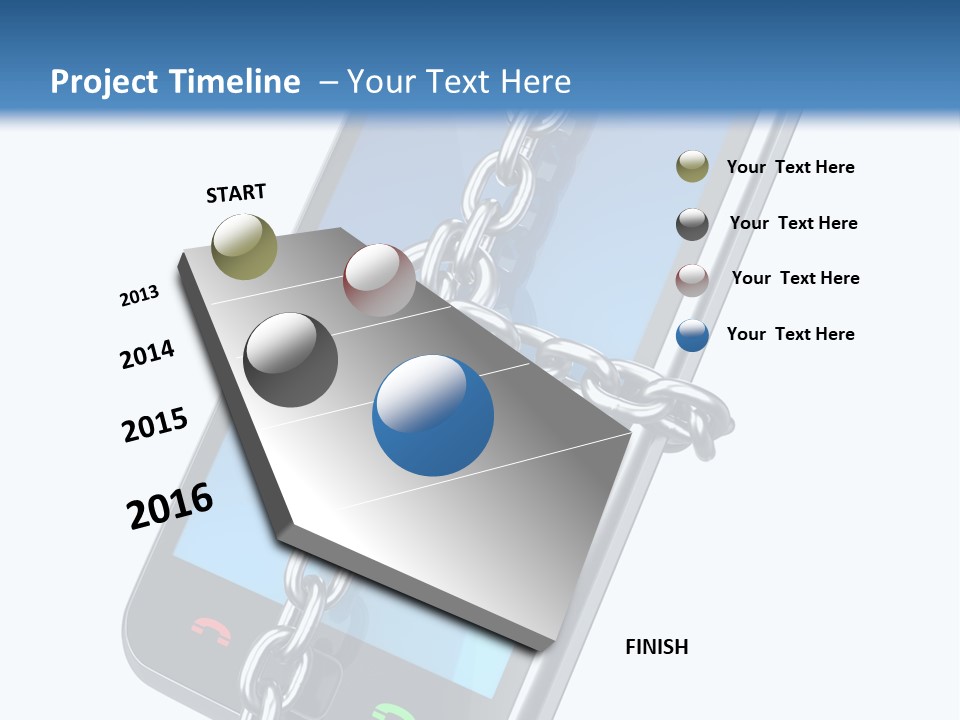 Project Timeline – Your Text Here

START

2013

2014

2015

2016

FINISH

Your Text Here

Your Text Here

Your Text Here

Your Text Here